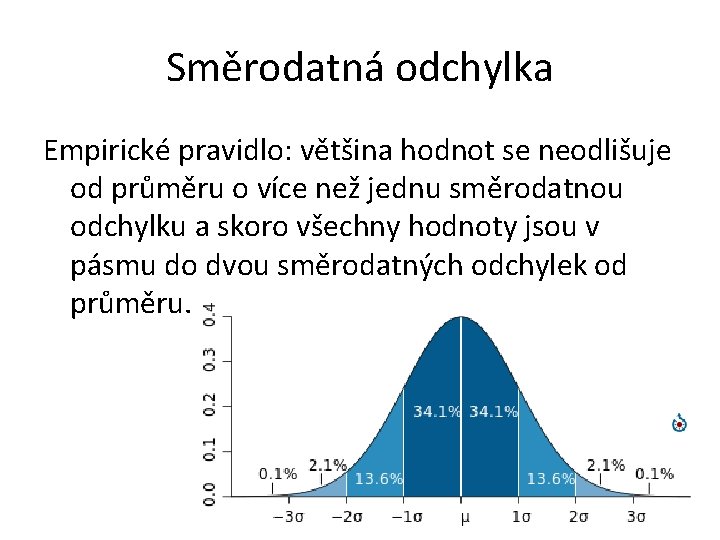 Směrodatná odchylka

Empirické pravidlo: většina hodnot se neodlišuje od průměru o více než jednu směrodatnou odchylku a skoro všechny hodnoty jsou v pásmu do dvou směrodatných odchylek od průměru.

0.4
0.3
0.2
0.1
0.0

0.1%
2.1%
13.6%
34.1%
34.1%
13.6%
2.1%
0.1%

$-3\sigma$ $-2\sigma$ $-1\sigma$ $\mu$ $1\sigma$ $2\sigma$ $3\sigma$